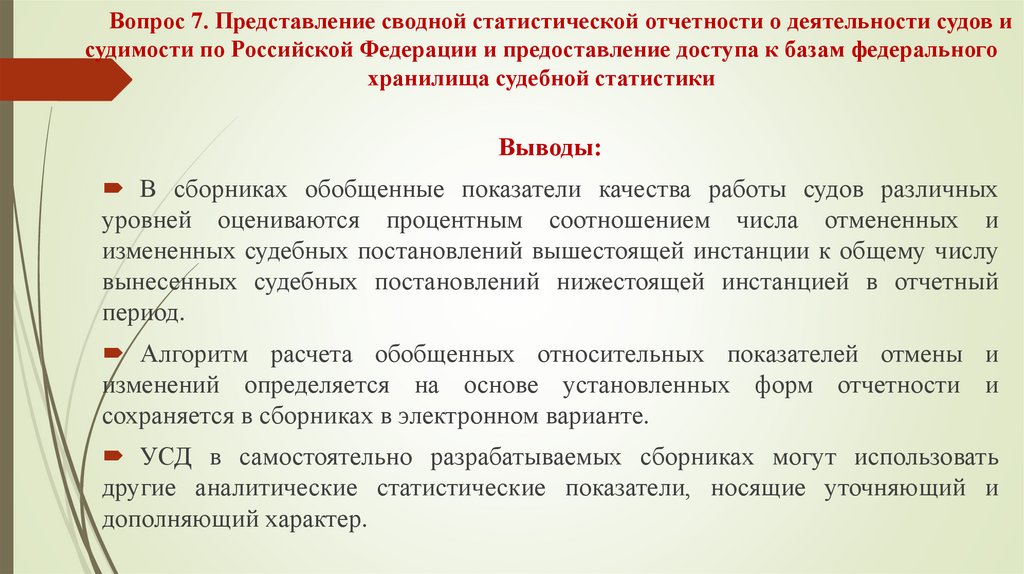 Вопрос 7. Представление сводной статистической отчетности о деятельности судов и судимости по Российской Федерации и предоставление доступа к базам федерального хранилища судебной статистики

Выводы:

В сборниках обобщенные показатели качества работы судов различных уровней оцениваются процентным соотношением числа отмененных и измененных судебных постановлений вышестоящей инстанции к общему числу вынесенных судебных постановлений нижестоящей инстанцией в отчетный период.

Алгоритм расчета обобщенных относительных показателей отмены и изменений определяется на основе установленных форм отчетности и сохраняется в сборниках в электронном варианте.

УСД в самостоятельно разрабатываемых сборниках могут использовать другие аналитические статистические показатели, носящие уточняющий и дополняющий характер.